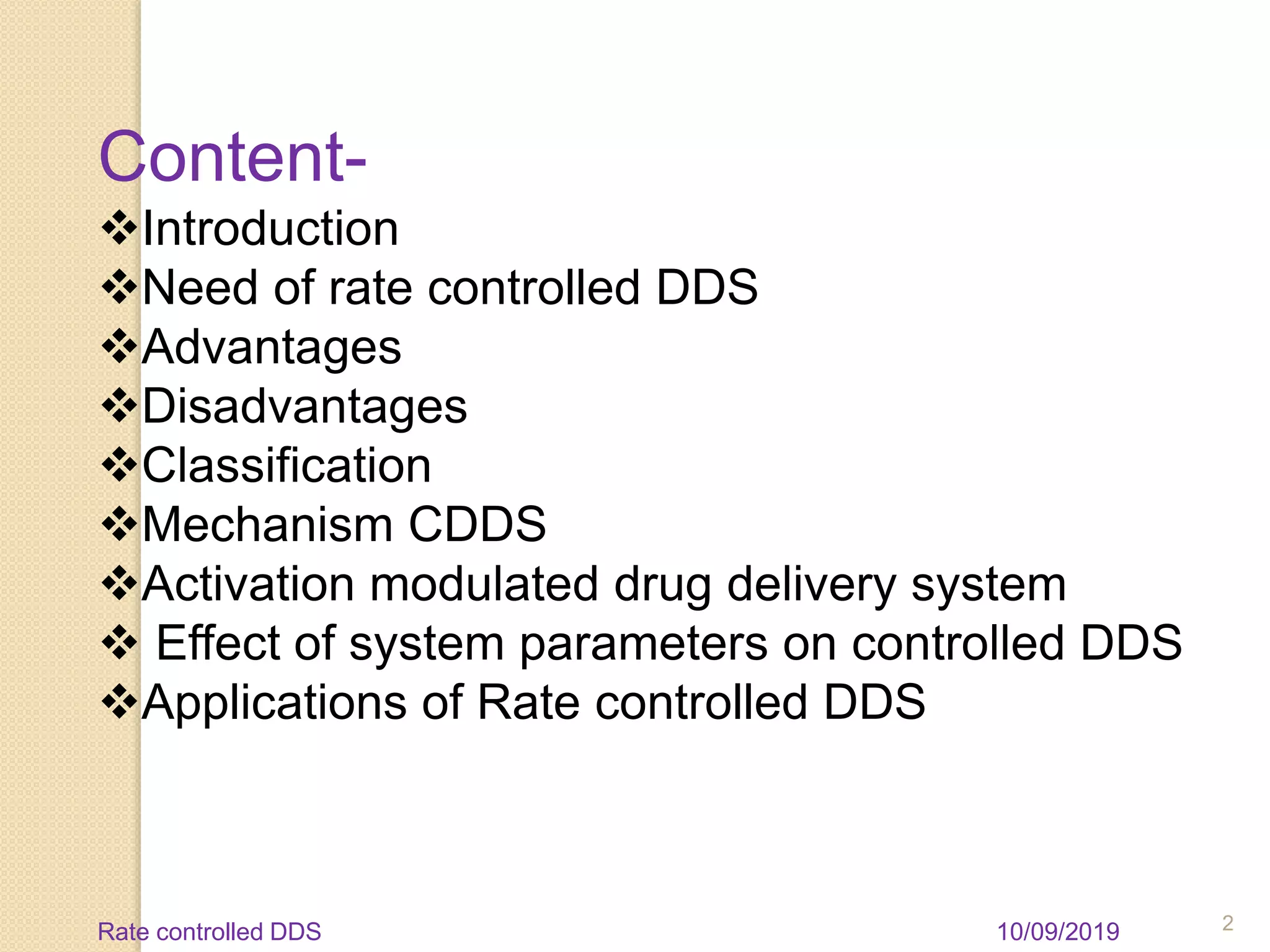 Content-

❖Introduction
❖Need of rate controlled DDS
❖Advantages
❖Disadvantages
❖Classification
❖Mechanism CDDS
❖Activation modulated drug delivery system
❖ Effect of system parameters on controlled DDS
❖Applications of Rate controlled DDS

Rate controlled DDS 10/09/2019 2